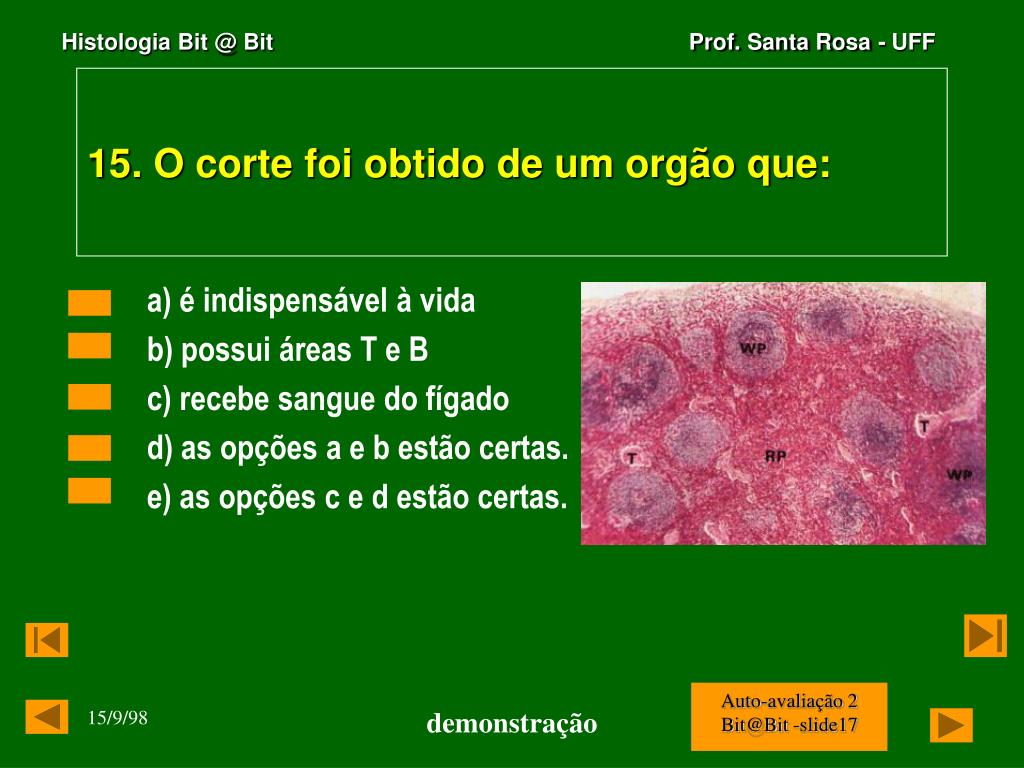 Histologia Bit @ Bit

Prof. Santa Rosa - UFF

15. O corte foi obtido de um orgão que:

a) é indispensável à vida

b) possui áreas T e B

c) recebe sangue do fígado

d) as opções a e b estão certas.

e) as opções c e d estão certas.

WP

T

RP

T

WP

15/9/98

demonstração

Auto-avaliação 2
Bit@Bit -slide17